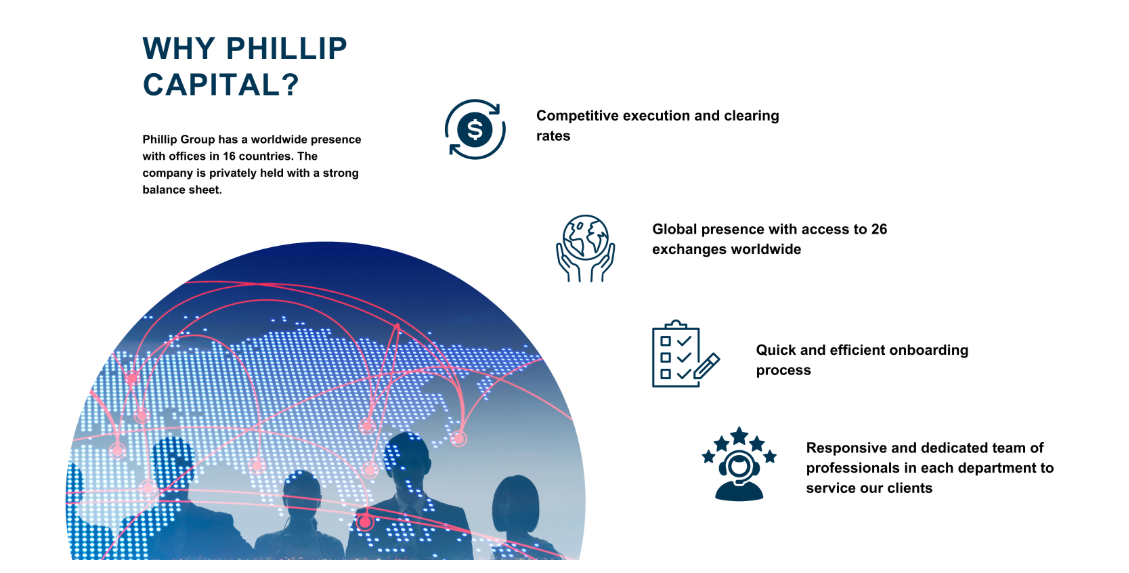 WHY PHILLIP CAPITAL?

Phillip Group has a worldwide presence with offices in 16 countries. The company is privately held with a strong balance sheet.

Competitive execution and clearing rates

Global presence with access to 26 exchanges worldwide

Quick and efficient onboarding process

Responsive and dedicated team of professionals in each department to service our clients